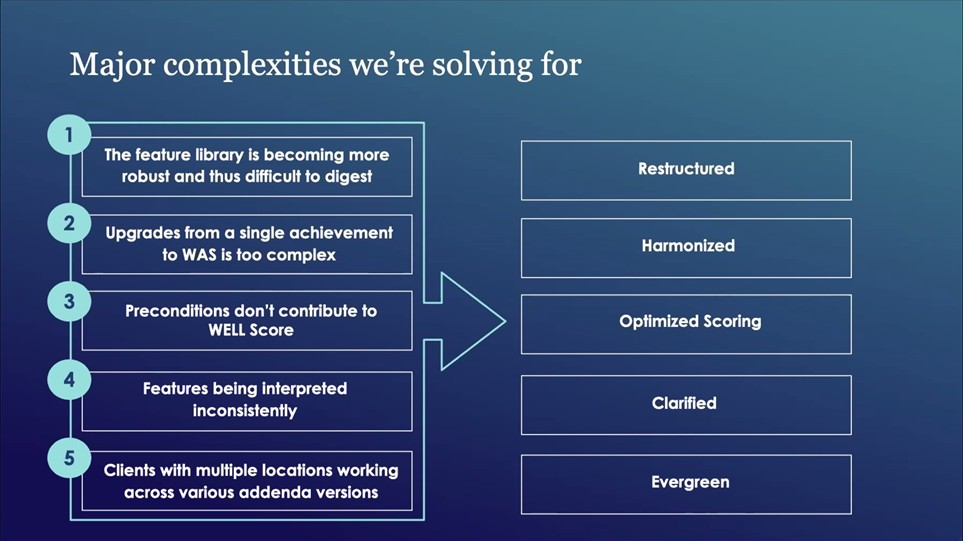 Major complexities we're solving for

1
The feature library is becoming more robust and thus difficult to digest

2
Upgrades from a single achievement to WAS is too complex

3
Preconditions don't contribute to WELL Score

4
Features being interpreted inconsistently

5
Clients with multiple locations working across various addenda versions

Restructured

Harmonized

Optimized Scoring

Clarified

Evergreen